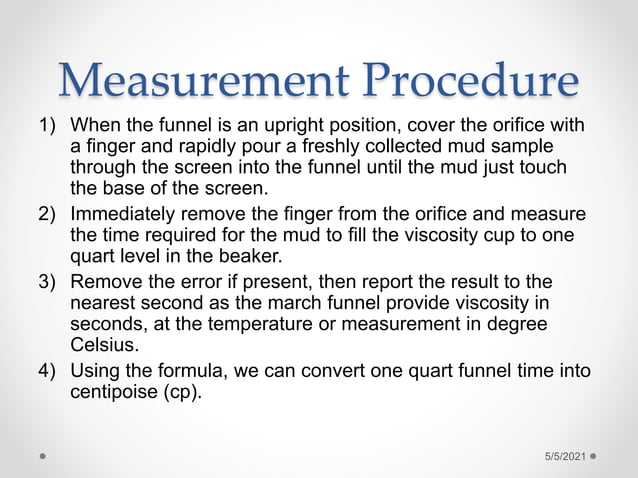 Measurement Procedure

1) When the funnel is an upright position, cover the orifice with a finger and rapidly pour a freshly collected mud sample through the screen into the funnel until the mud just touch the base of the screen.

2) Immediately remove the finger from the orifice and measure the time required for the mud to fill the viscosity cup to one quart level in the beaker.

3) Remove the error if present, then report the result to the nearest second as the march funnel provide viscosity in seconds, at the temperature or measurement in degree Celsius.

4) Using the formula, we can convert one quart funnel time into centipoise (cp).

5/5/2021